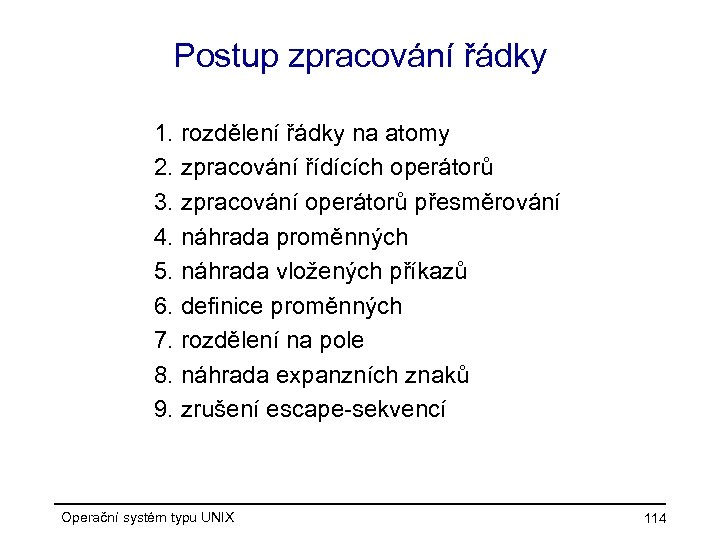 Postup zpracování řádky

1. rozdělení řádky na atomy
2. zpracování řídících operátorů
3. zpracování operátorů přesměrování
4. náhrada proměnných
5. náhrada vložených příkazů
6. definice proměnných
7. rozdělení na pole
8. náhrada expanzních znaků
9. zrušení escape-sekvencí

Operační systém typu UNIX

114